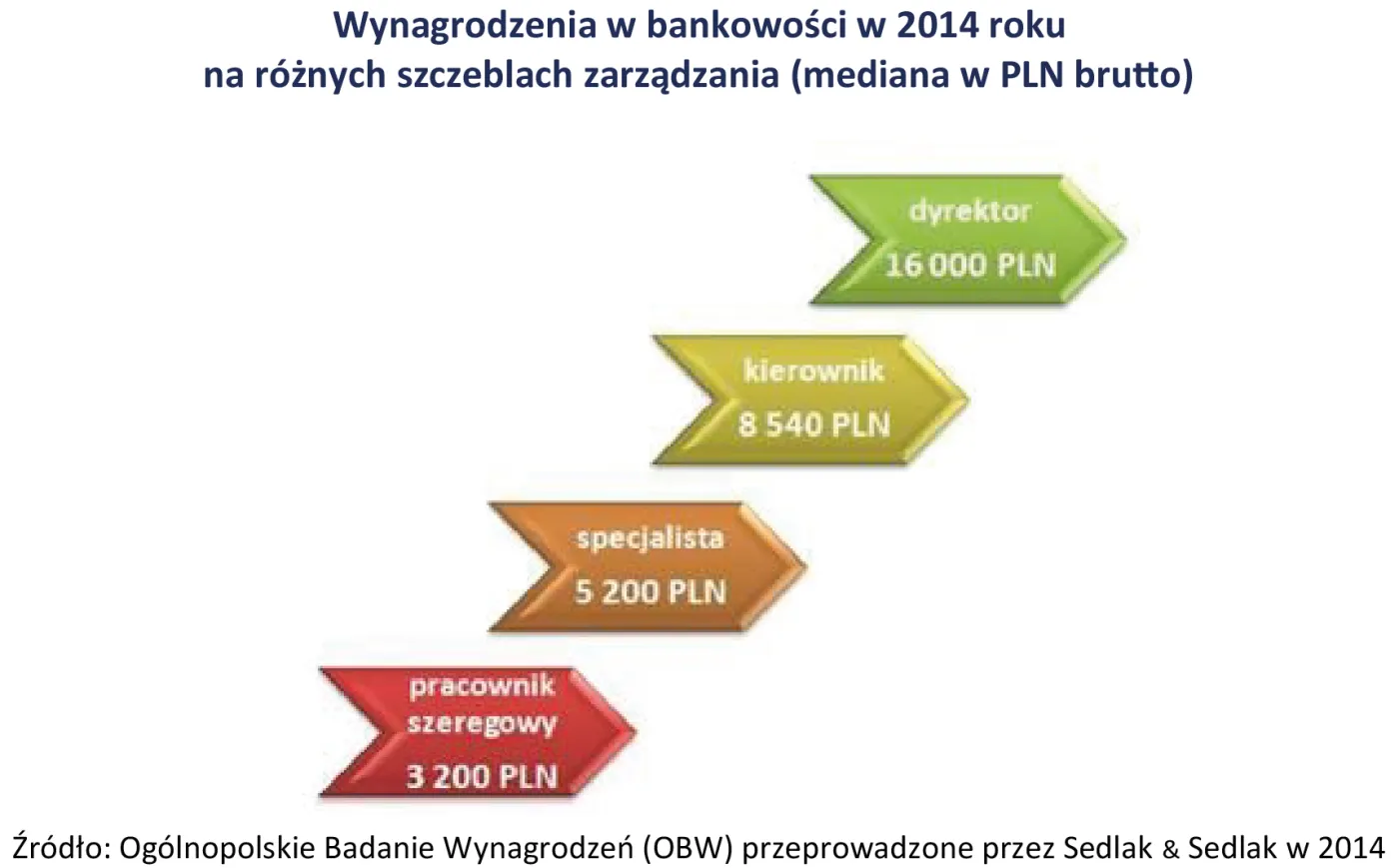 Wynagrodzenia w bankowości w 2014 roku
na różnych szczeblach zarządzania (mediana w PLN brutto)

dyrektor
16 000 PLN

kierownik
8 540 PLN

specjalista
5 200 PLN

pracownik szeregowy
3 200 PLN

Źródło: Ogólnopolskie Badanie Wynagrodzeń (OBW) przeprowadzone przez Sedlak & Sedlak w 2014